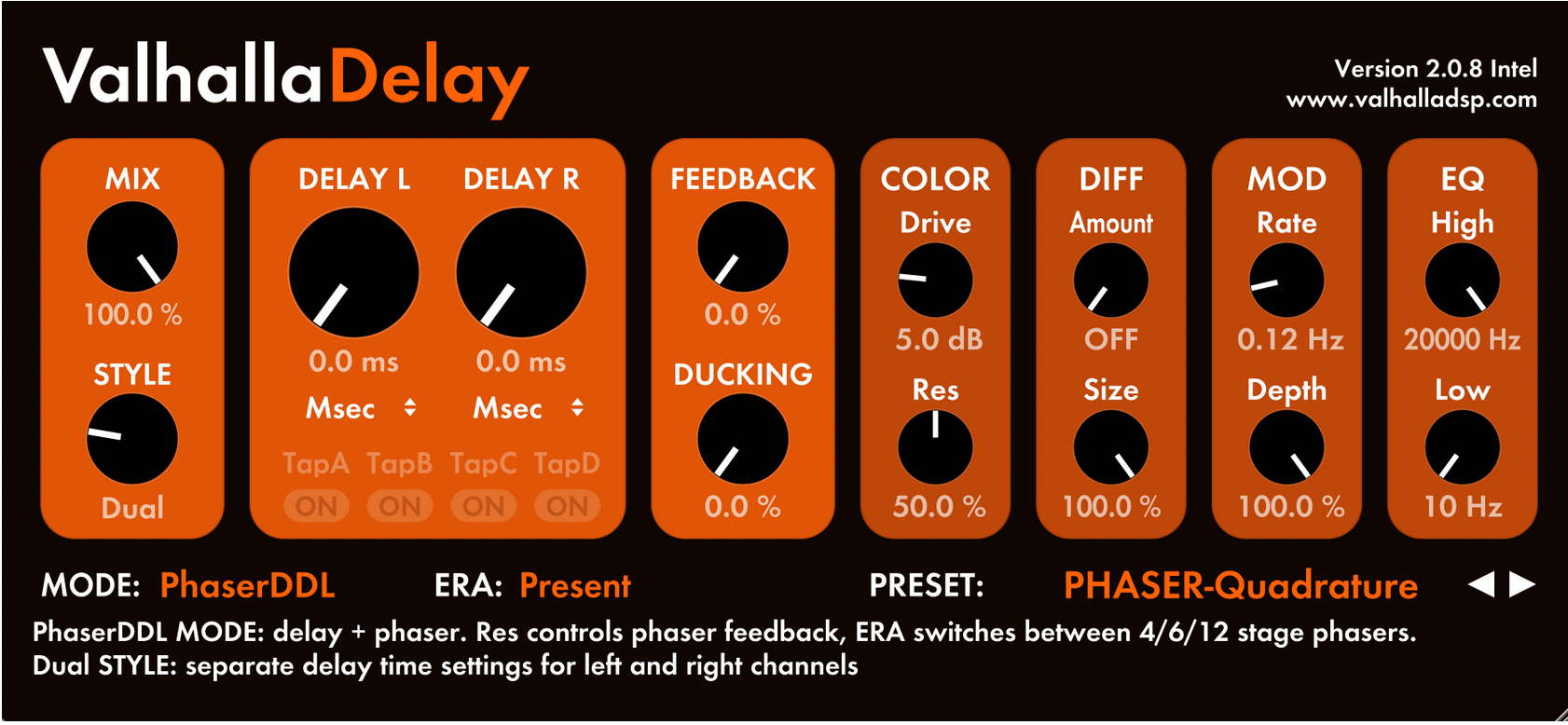 ValhallaDelay

Version 2.0.8 Intel
www.valhalladsp.com

MIX
100.0 %
STYLE
Dual

DELAY L
0.0 ms
Msec
DELAY R
0.0 ms
Msec
TapA TapB TapC TapD
ON ON ON ON

FEEDBACK
0.0 %
DUCKING
0.0 %

COLOR
Drive
5.0 dB
Res
50.0 %

DIFF
Amount
OFF
Size
100.0 %

MOD
Rate
0.12 Hz
Depth
100.0 %

EQ
High
20000 Hz
Low
10 Hz

MODE: PhaserDDL ERA: Present PRESET: PHASER-Quadrature

PhaserDDL MODE: delay + phaser. Res controls phaser feedback, ERA switches between 4/6/12 stage phasers.
Dual STYLE: separate delay time settings for left and right channels